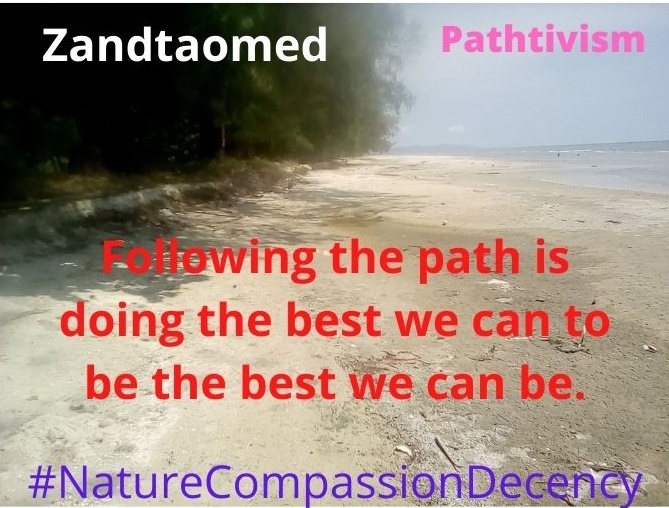 Zandtaomed

Pathtivism

Following the path is doing the best we can to be the best we can be.

#NatureCompassionDecency